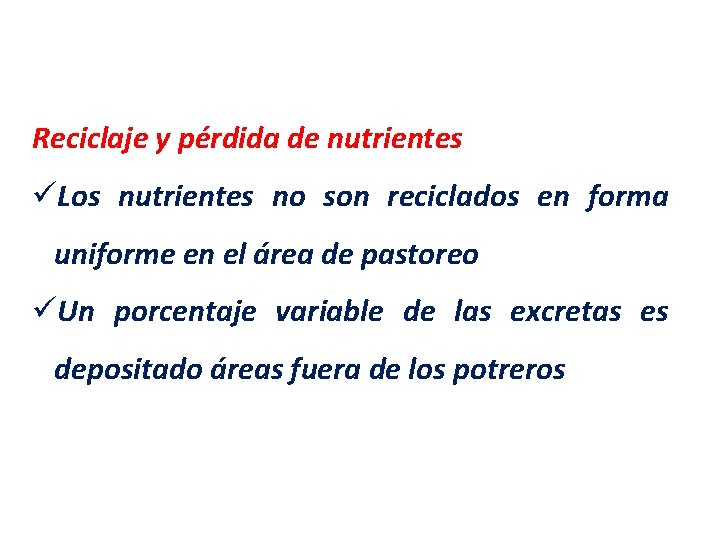 Reciclaje y pérdida de nutrientes

✓Los nutrientes no son reciclados en forma uniforme en el área de pastoreo

✓Un porcentaje variable de las excretas es depositado áreas fuera de los potreros